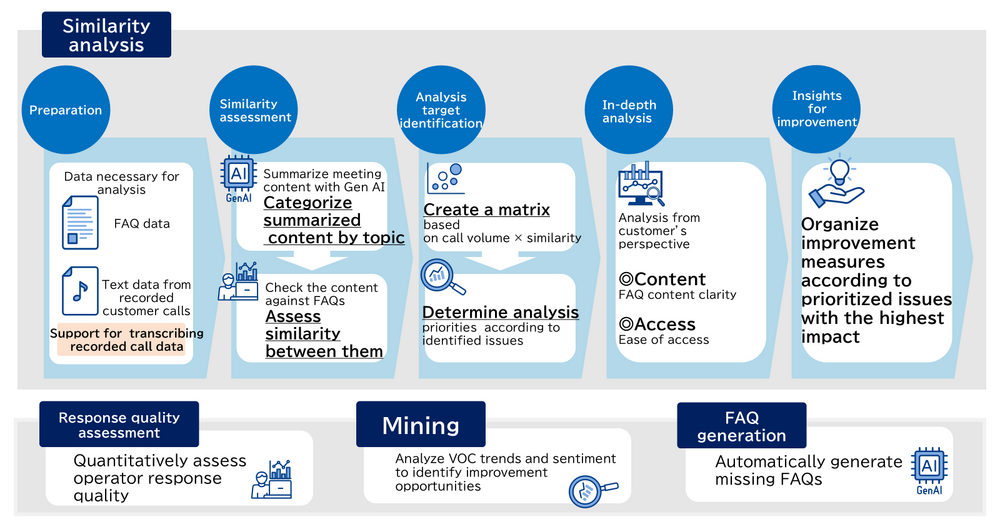 Similarity analysis

Preparation

Data necessary for analysis

FAQ data

Text data from recorded customer calls

Support for transcribing recorded call data

Similarity assessment

AI GenAI

Summarize meeting content with Gen AI

Categorize summarized content by topic

Check the content against FAQs

Assess similarity between them

Analysis target identification

Create a matrix based on call volume × similarity

Determine analysis priorities according to identified issues

In-depth analysis

Analysis from customer's perspective

◎Content
FAQ content clarity

◎Access
Ease of access

Insights for improvement

Organize improvement measures according to prioritized issues with the highest impact

Response quality assessment

Quantitatively assess operator response quality

Mining

Analyze VOC trends and sentiment to identify improvement opportunities

FAQ generation

Automatically generate missing FAQs

AI GenAI